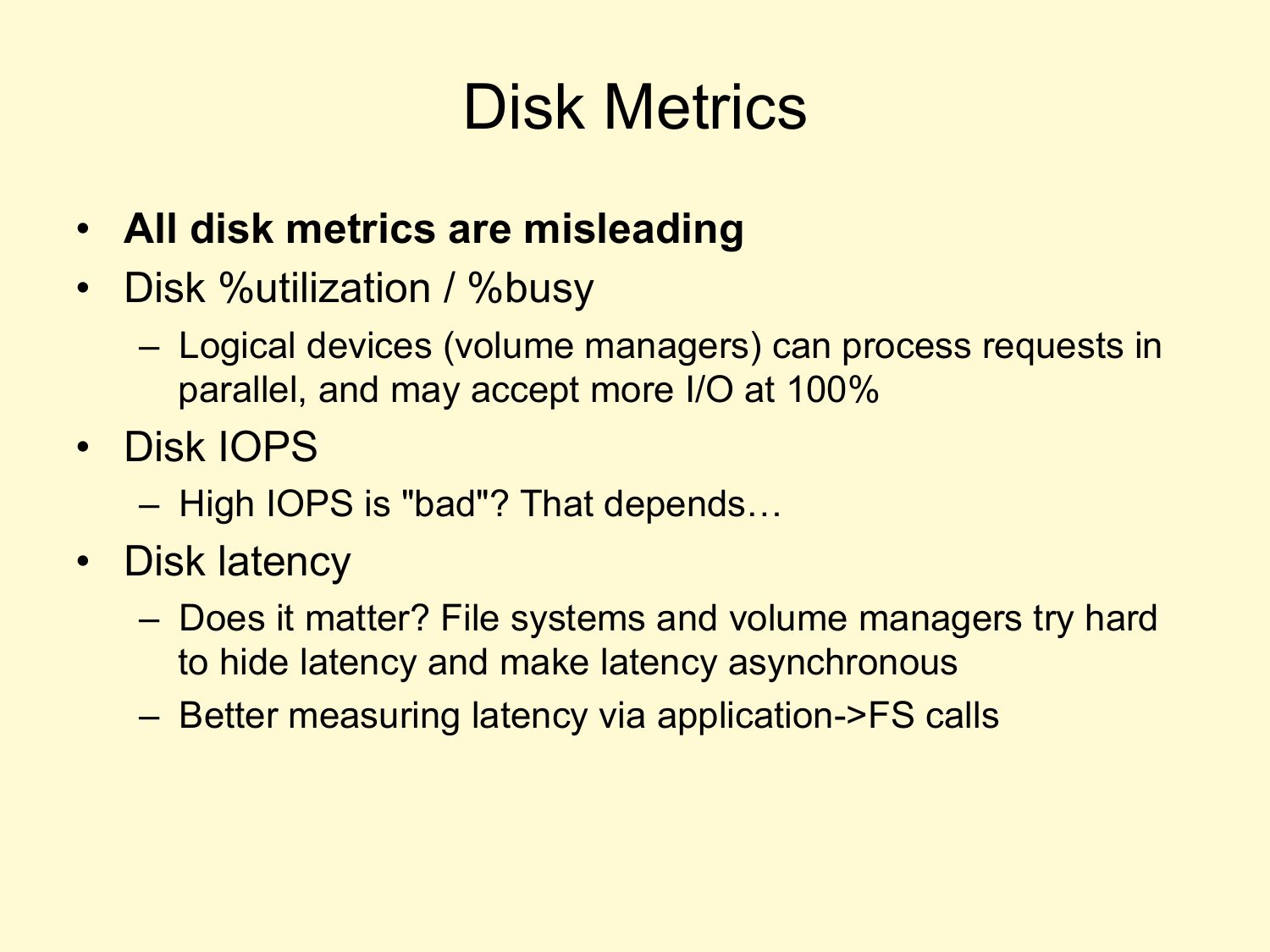 Disk Metrics

• All disk metrics are misleading
• Disk %utilization / %busy
– Logical devices (volume managers) can process requests in parallel, and may accept more I/O at 100%
• Disk IOPS
– High IOPS is "bad"? That depends…
• Disk latency
– Does it matter? File systems and volume managers try hard to hide latency and make latency asynchronous
– Better measuring latency via application->FS calls